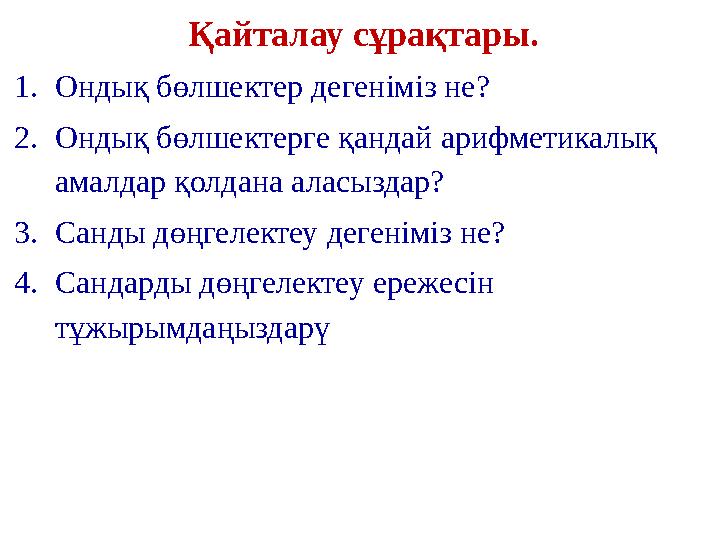 Қайталау сұрақтары.

1. Ондық бөлшектер дегеніміз не?

2. Ондық бөлшектерге қандай арифметикалық амалдар қолдана аласыздар?

3. Санды дөңгелектеу дегеніміз не?

4. Сандарды дөңгелектеу ережесін тұжырымдаңыздарү